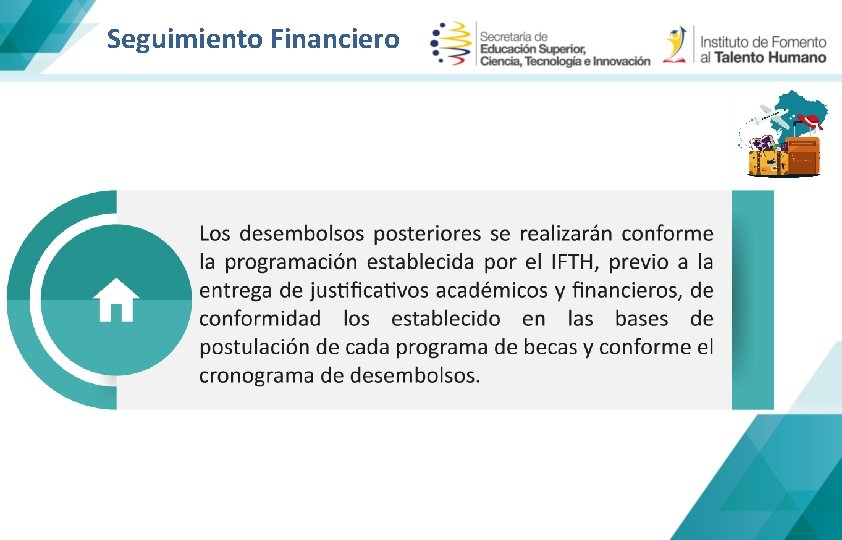 Seguimiento Financiero

Secretaría de Educación Superior, Ciencia, Tecnología e Innovación

Instituto de Fomento al Talento Humano

Los desembolsos posteriores se realizarán conforme la programación establecida por el IFTH, previo a la entrega de justificativos académicos y financieros, de conformidad los establecido en las bases de postulación de cada programa de becas y conforme el cronograma de desembolsos.